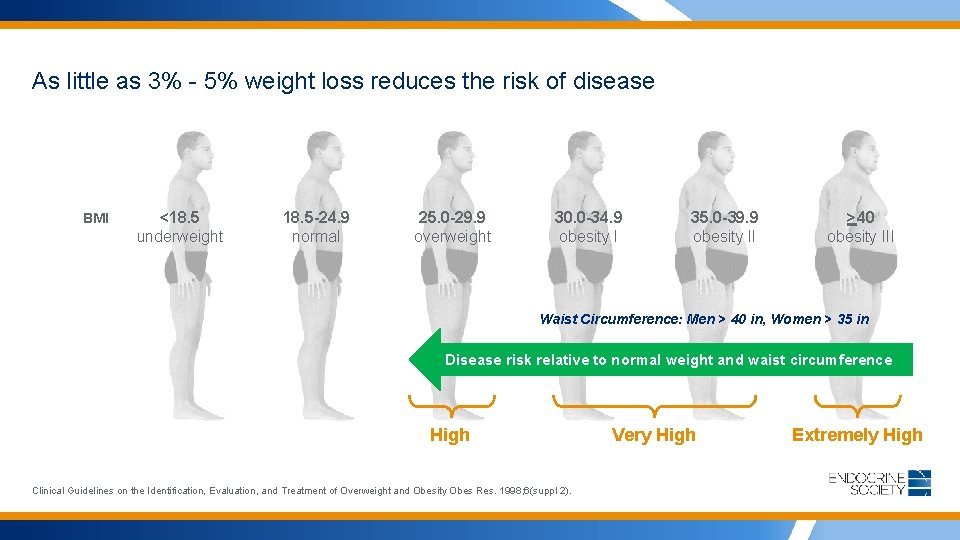 As little as 3% - 5% weight loss reduces the risk of disease

BMI

<18.5
underweight

18.5-24.9
normal

25.0-29.9
overweight

30.0-34.9
obesity I

35.0-39.9
obesity II

>40
obesity III

Waist Circumference: Men > 40 in, Women > 35 in

Disease risk relative to normal weight and waist circumference

High

Very High

Extremely High

Clinical Guidelines on the Identification, Evaluation, and Treatment of Overweight and Obesity Obes Res. 1998;6(suppl 2).

ENDOCRINE SOCIETY